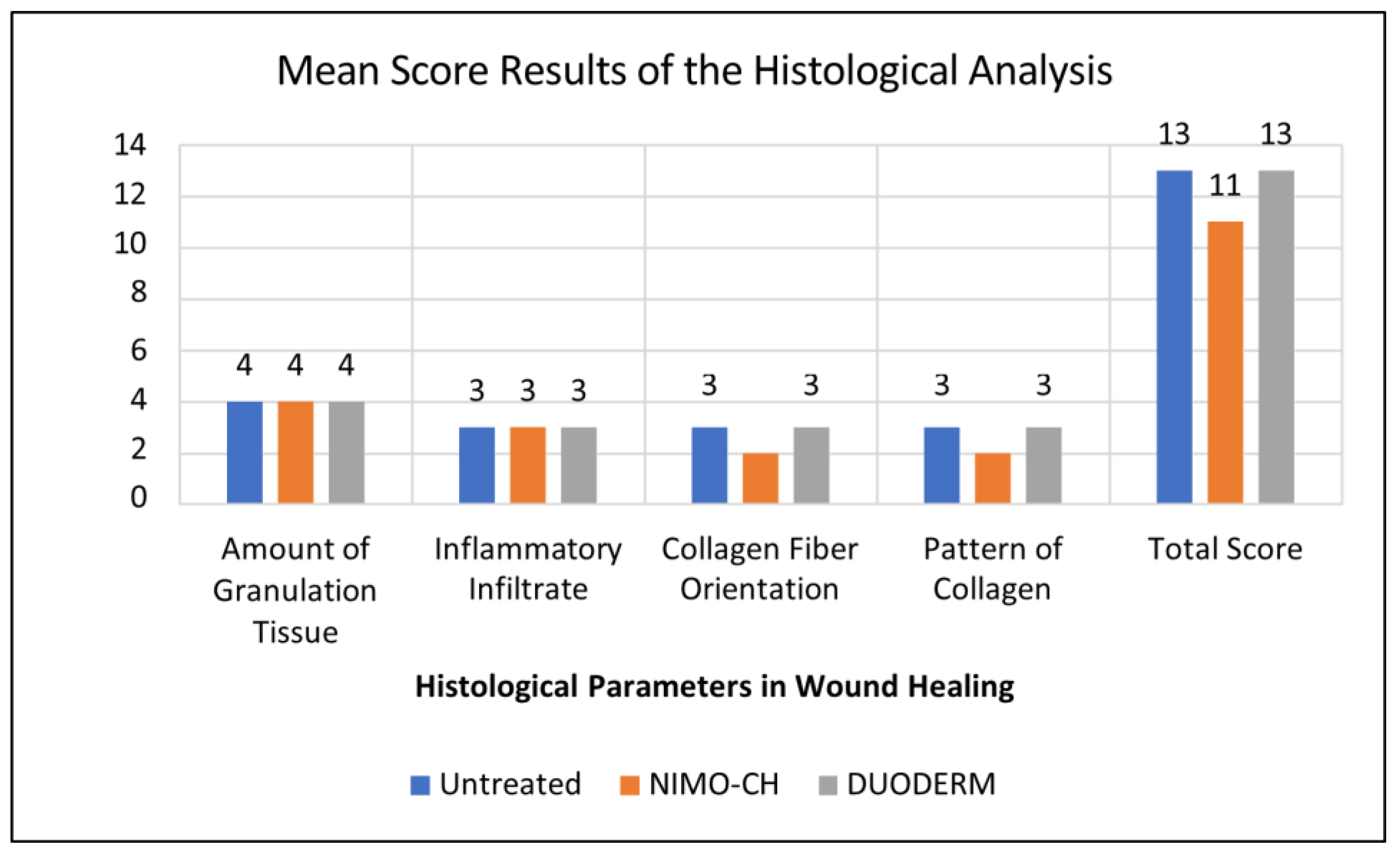 Mean Score Results of the Histological Analysis

14
12
10
8
6
4
2
0

4 4 4
3 3 3
3 3
3 3
13 11 13

Amount of Granulation Tissue
Inflammatory Infiltrate
Collagen Fiber Orientation
Pattern of Collagen
Total Score

Histological Parameters in Wound Healing

Untreated NIMO-CH DUODERM